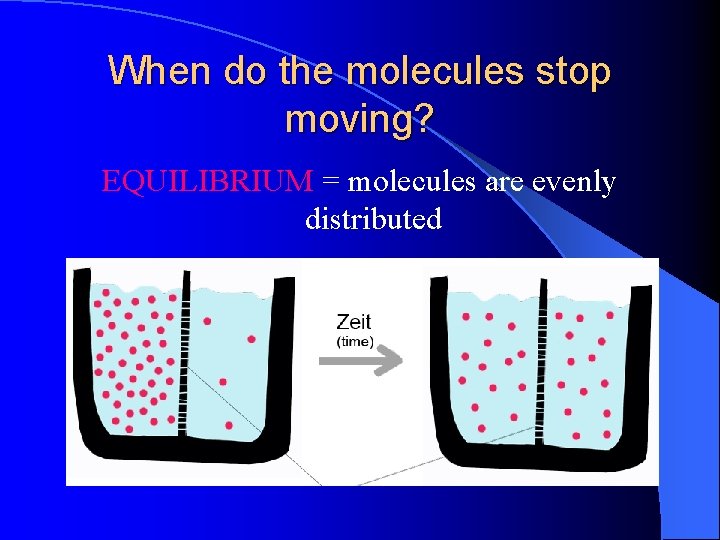 When do the molecules stop moving?

EQUILIBRIUM = molecules are evenly distributed

Zeit
(time)